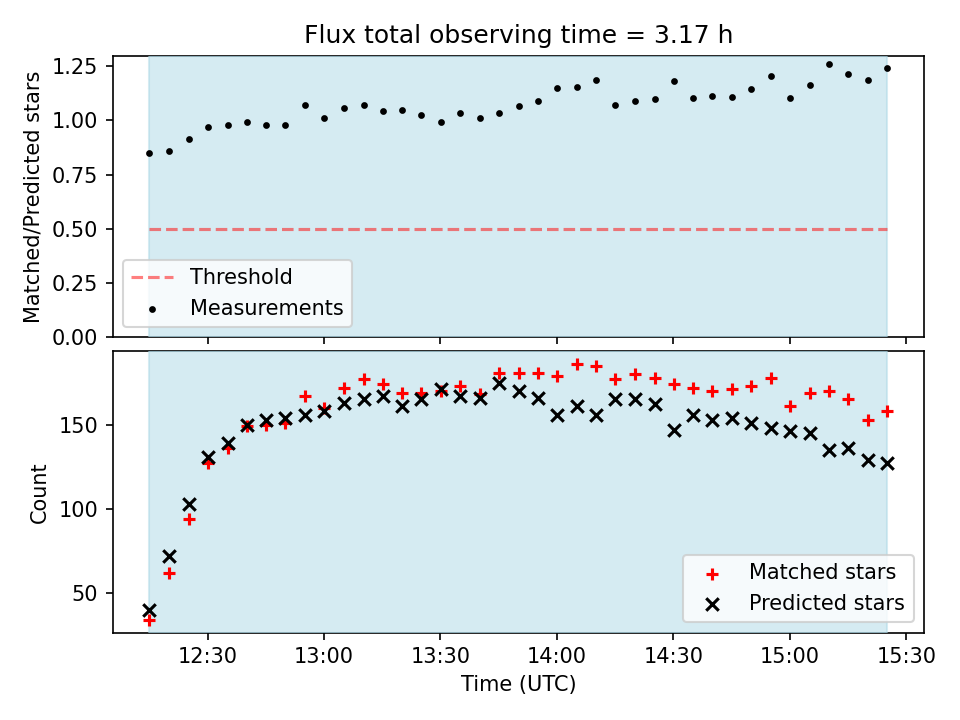 Flux total observing time = 3.17 h

Matched/Predicted stars

1.25
1.00
0.75
0.50
0.25
0.00

Threshold
Measurements

Count

150
100
50

Matched stars
Predicted stars

12:30
13:00
13:30
14:00
14:30
15:00
15:30

Time (UTC)